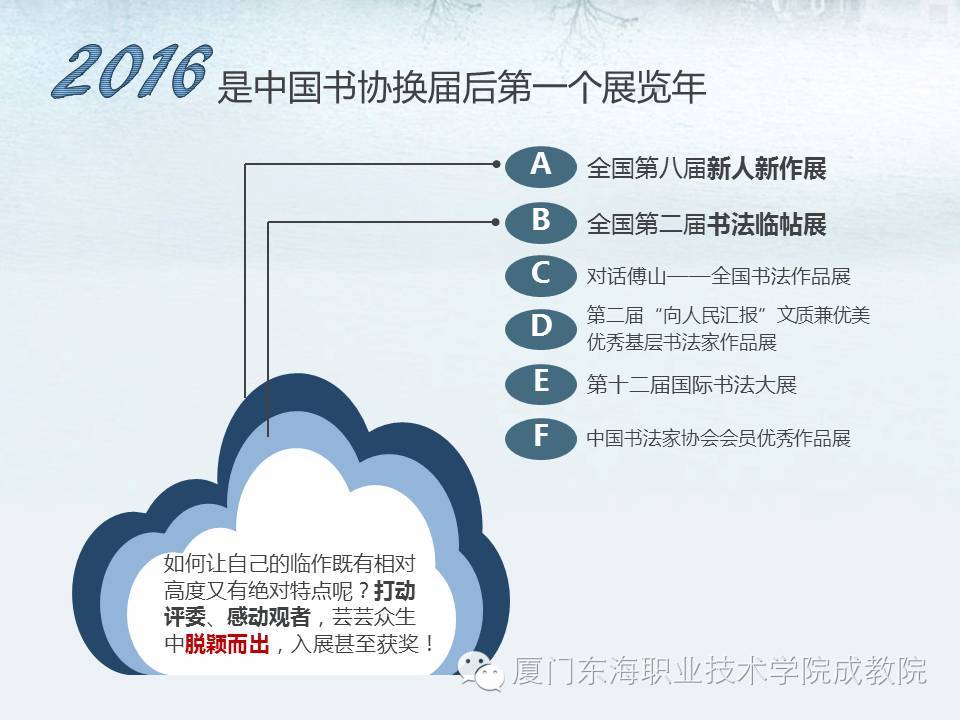 2016 是中国书协换届后第一个展览年

A 全国第八届新人新作展

B 全国第二届书法临帖展

C 对话傅山——全国书法作品展

D 第二届“向人民汇报”文质兼优美优秀基层书法家作品展

E 第十二届国际书法大展

F 中国书法家协会会员优秀作品展

如何让自己的临作既有相对高度又有绝对特点呢？打动评委、感动观者，芸芸众生中脱颖而出，入展甚至获奖！

厦门东海职业技术学院成教院